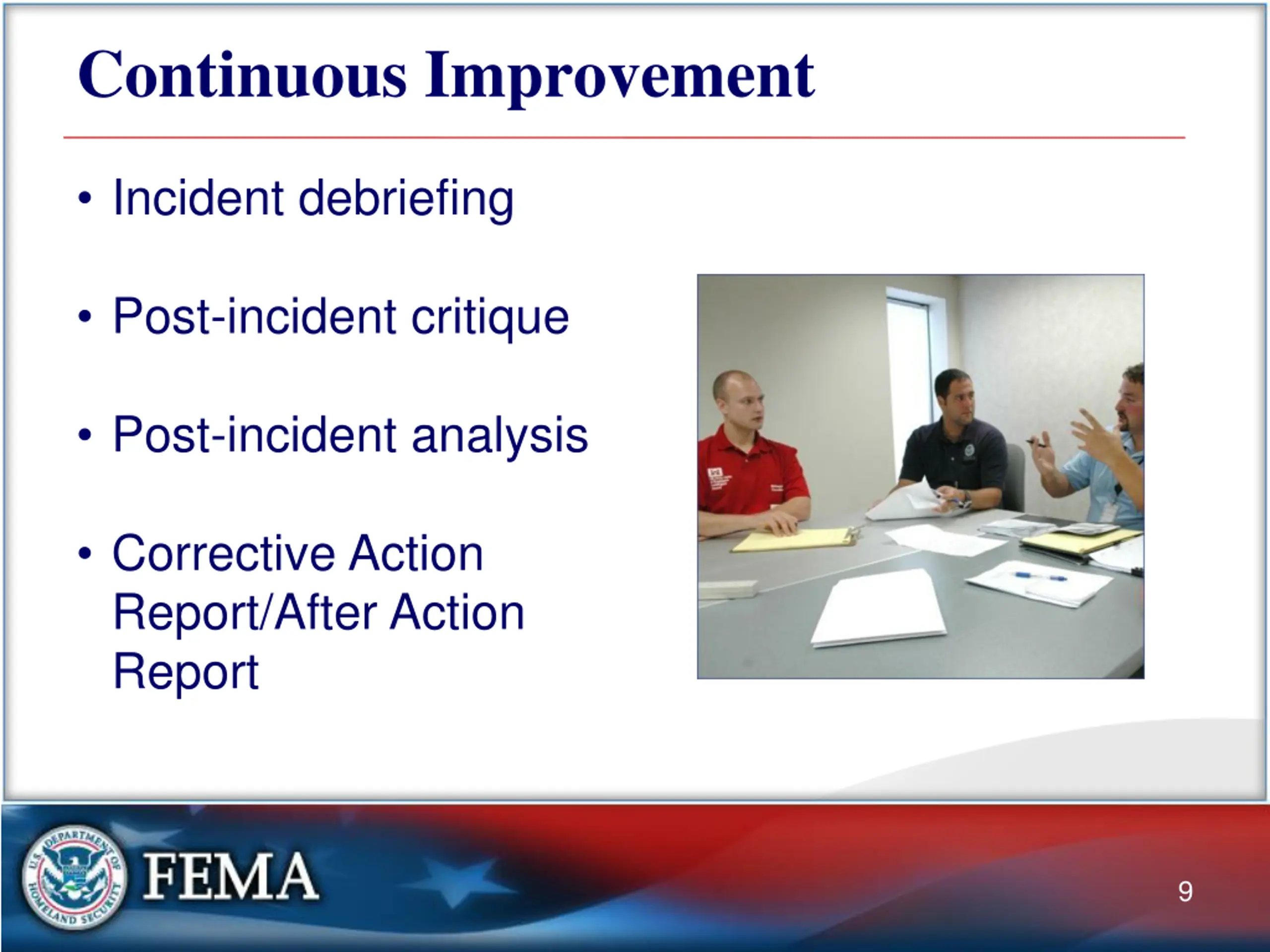 Continuous Improvement

• Incident debriefing

• Post-incident critique

• Post-incident analysis

• Corrective Action Report/After Action Report

U.S. DEPARTMENT OF HOMELAND SECURITY

FEMA

9